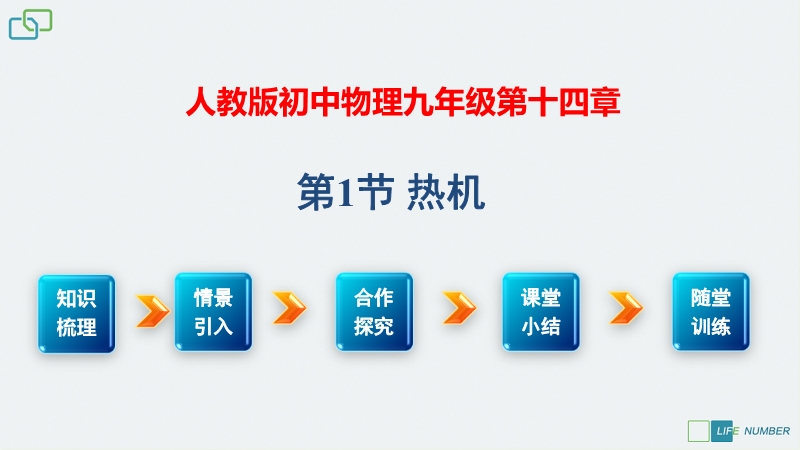 人教版初中物理九年级第十四章

第1节 热机

知识梳理

情景引入

合作探究

课堂小结

随堂训练

LIFE NUMBER